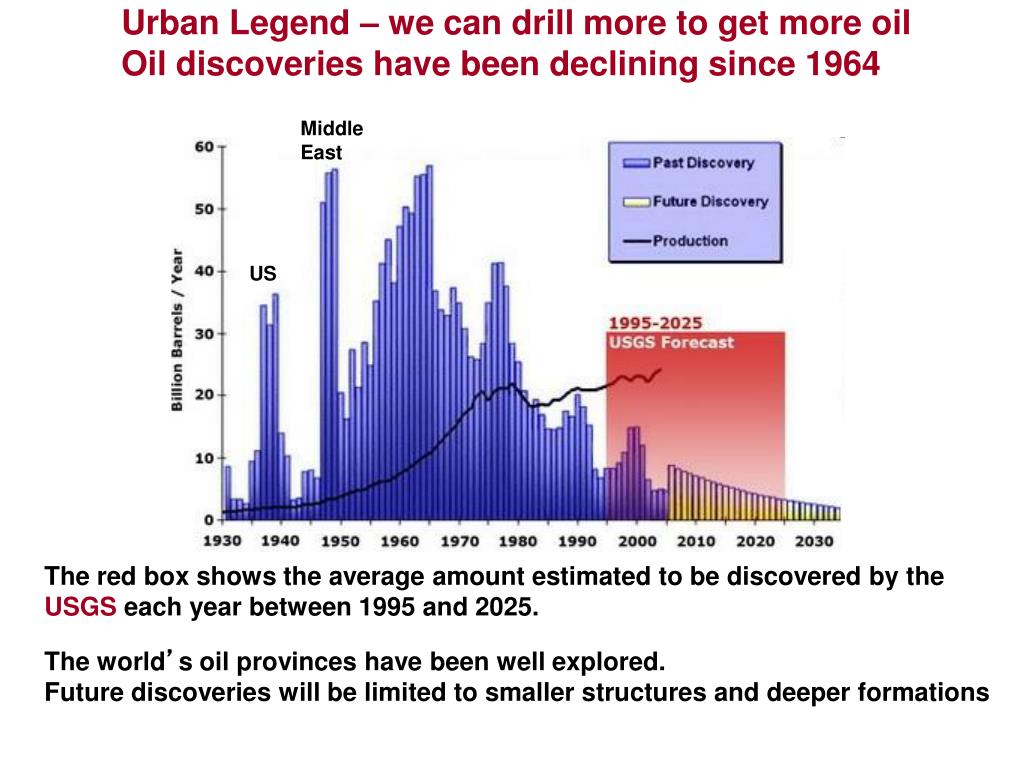 Urban Legend – we can drill more to get more oil
Oil discoveries have been declining since 1964

Middle East

US

Past Discovery
Future Discovery
Production

1995-2025
USGS Forecast

Billion Barrels / Year

60
50
40
30
20
10
0

1930 1940 1950 1960 1970 1980 1990 2000 2010 2020 2030

The red box shows the average amount estimated to be discovered by the USGS each year between 1995 and 2025.

The world's oil provinces have been well explored.
Future discoveries will be limited to smaller structures and deeper formations